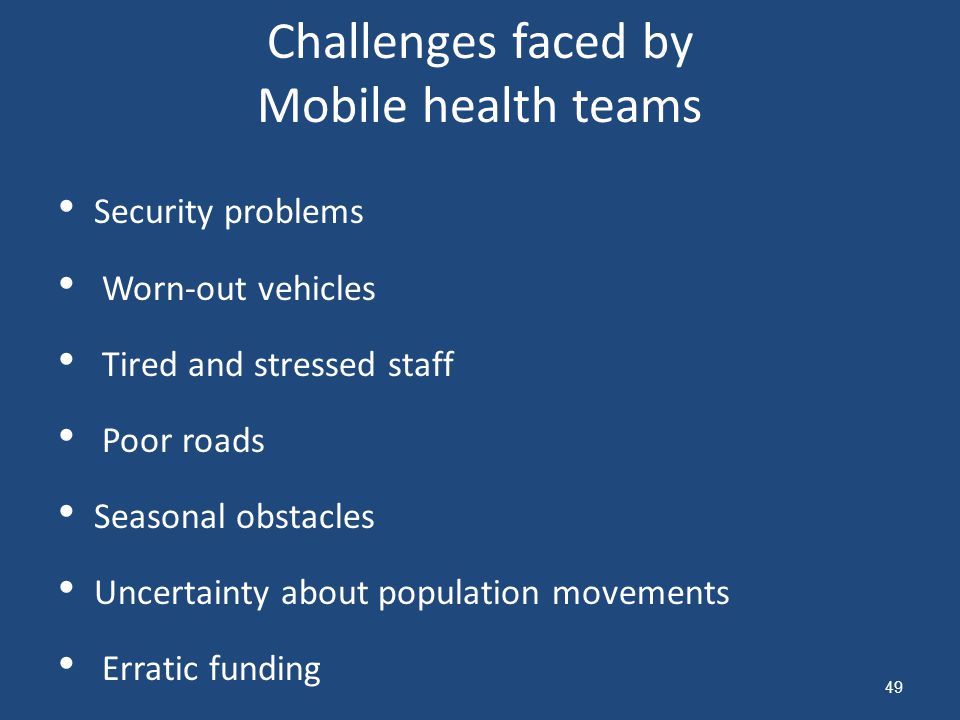 Challenges faced by
Mobile health teams

• Security problems
• Worn-out vehicles
• Tired and stressed staff
• Poor roads
• Seasonal obstacles
• Uncertainty about population movements
• Erratic funding

49